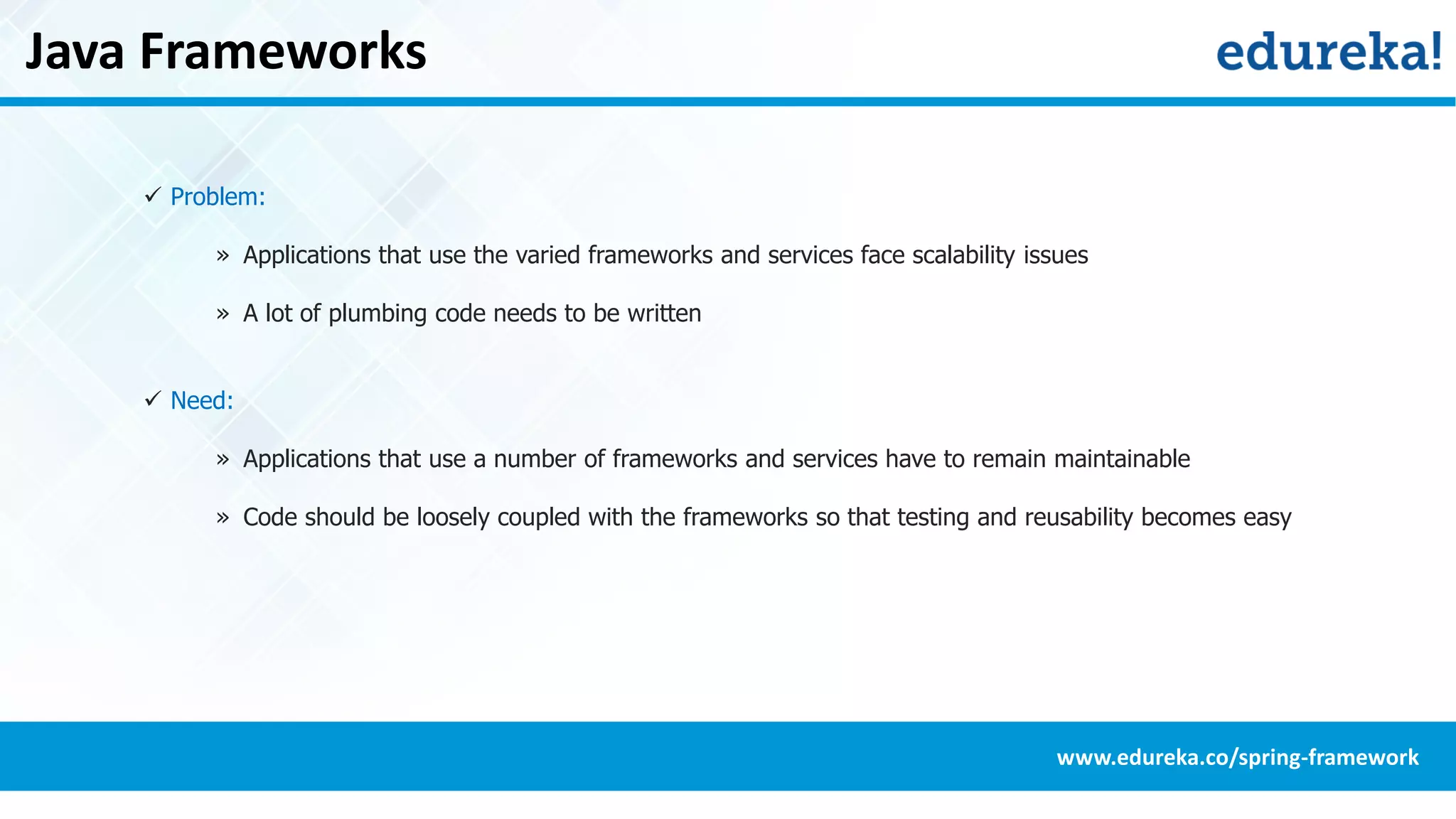 Java Frameworks

edureka!

✓ Problem:

» Applications that use the varied frameworks and services face scalability issues

» A lot of plumbing code needs to be written

✓ Need:

» Applications that use a number of frameworks and services have to remain maintainable

» Code should be loosely coupled with the frameworks so that testing and reusability becomes easy

www.edureka.co/spring-framework